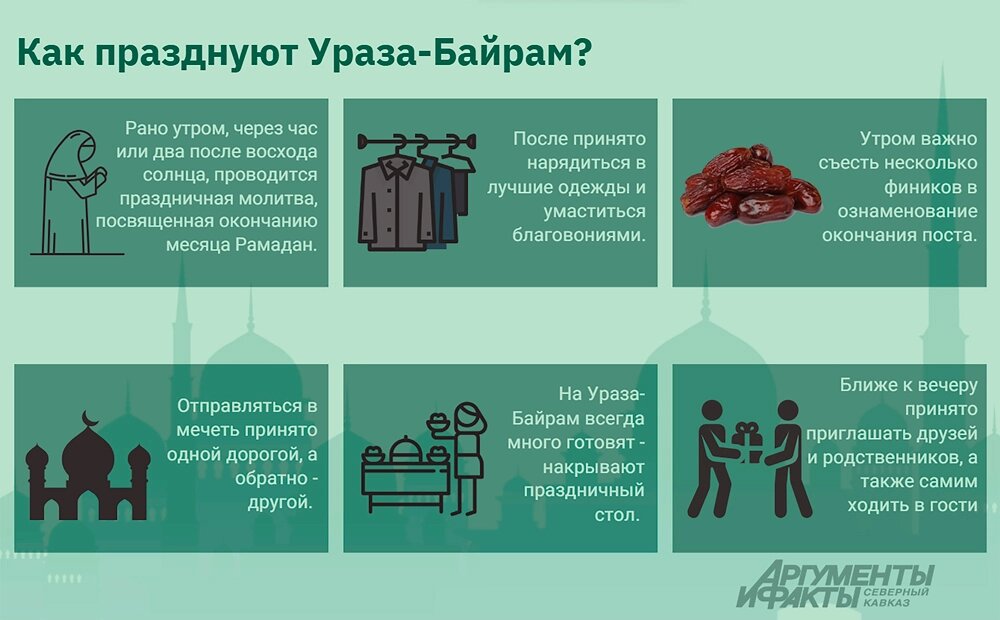 Как празднуют Ураза-Байрам?

Рано утром, через час или два после восхода солнца, проводится праздничная молитва, посвященная окончанию месяца Рамадан.

После принято нарядиться в лучшие одежды и умаститься благовониями.

Утром важно съесть несколько фиников в ознаменование окончания поста.

Отправляться в мечеть принято одной дорогой, а обратно - другой.

На Ураза-Байрам всегда много готовят - накрывают праздничный стол.

Ближе к вечеру принято приглашать друзей и родственников, а также самим ходить в гости

АРГУМЕНТЫ И ФАКТЫ СЕВЕРНЫЙ КАВКАЗ